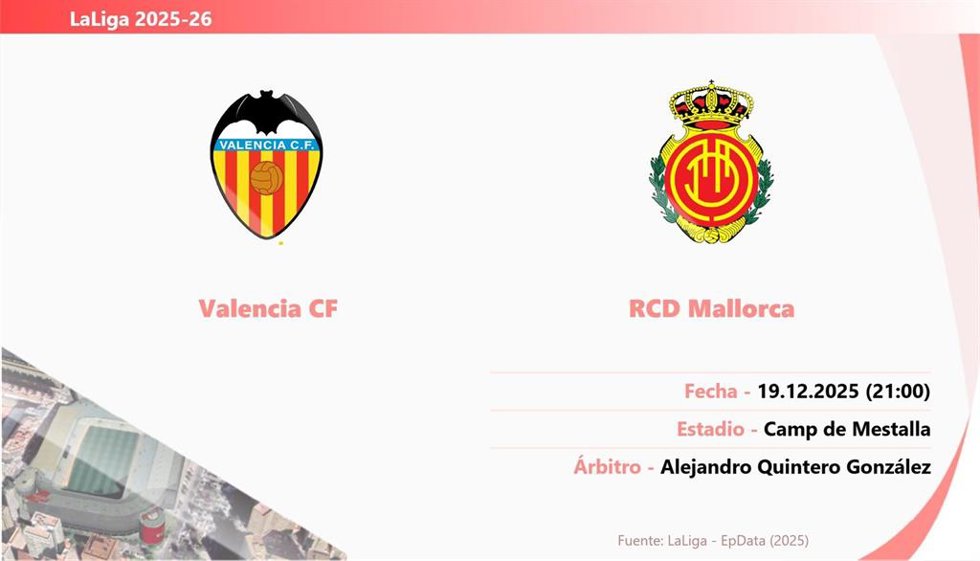 LaLiga 2025-26

VALENCIA C.F.

Valencia CF

RCD Mallorca

Fecha - 19.12.2025 (21:00)

Estadio - Camp de Mestalla

Árbitro - Alejandro Quintero González

Fuente: LaLiga - EpData (2025)